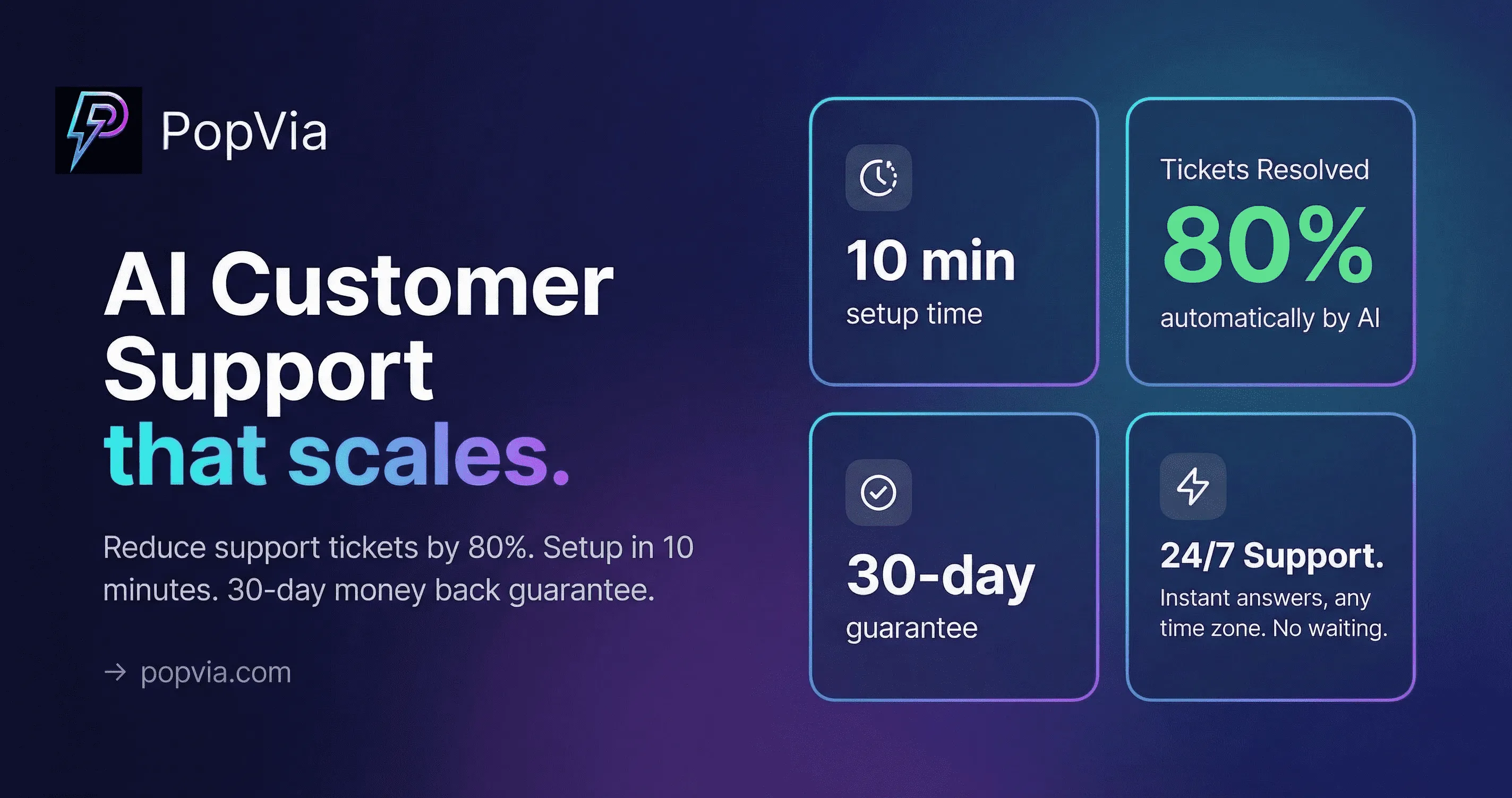 PopVia

AI Customer Support that scales.

Reduce support tickets by 80%. Setup in 10 minutes. 30-day money back guarantee.

→ popvia.com

10 min
setup time

Tickets Resolved
80%
automatically by AI

30-day
guarantee

24/7 Support.
Instant answers, any time zone. No waiting.